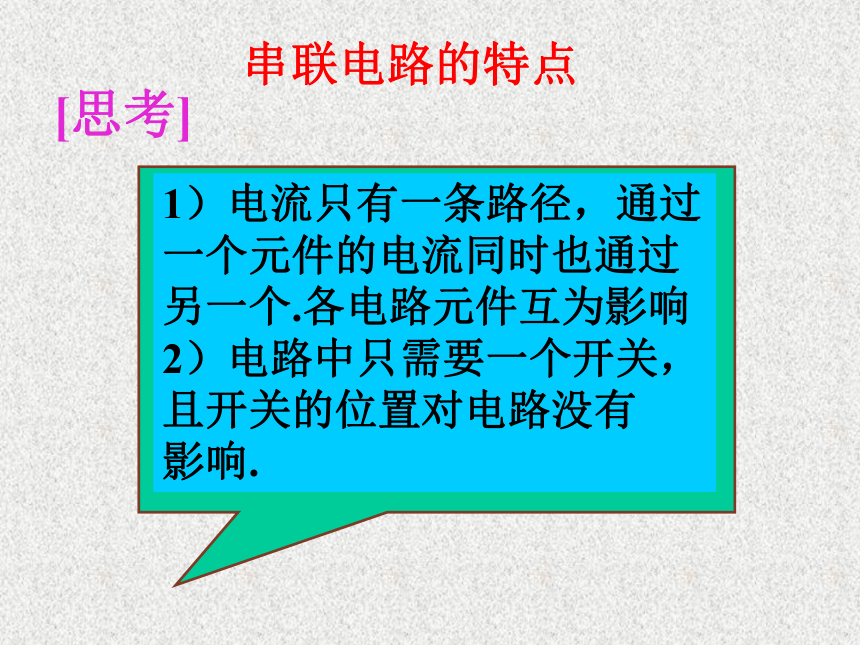 串联电路的特点

[思考]

1）电流只有一条路径，通过一个元件的电流同时也通过另一个.各电路元件互为影响
2）电路中只需要一个开关，且开关的位置对电路没有影响.